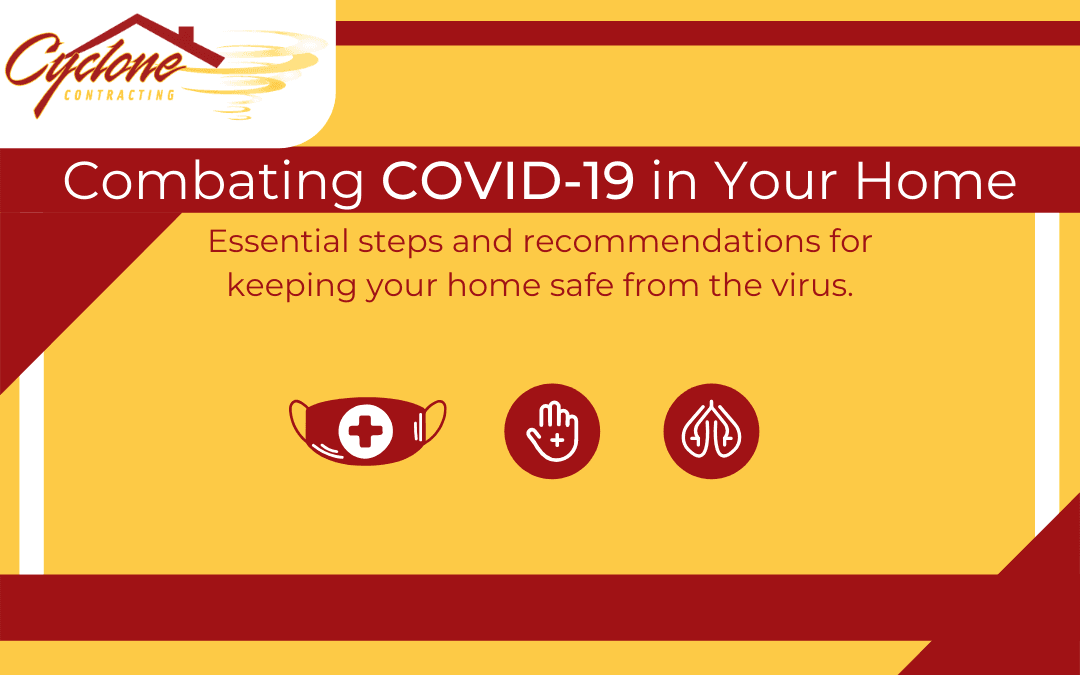 Cyclone
CONTRACTING

Combating COVID-19 in Your Home

Essential steps and recommendations for keeping your home safe from the virus.